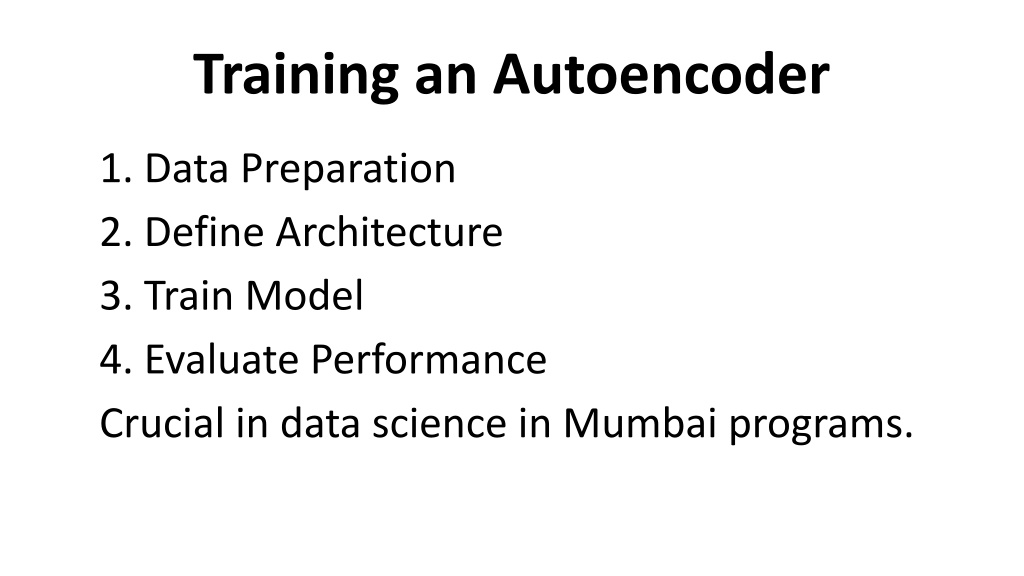 Training an Autoencoder

1. Data Preparation
2. Define Architecture
3. Train Model
4. Evaluate Performance
Crucial in data science in Mumbai programs.